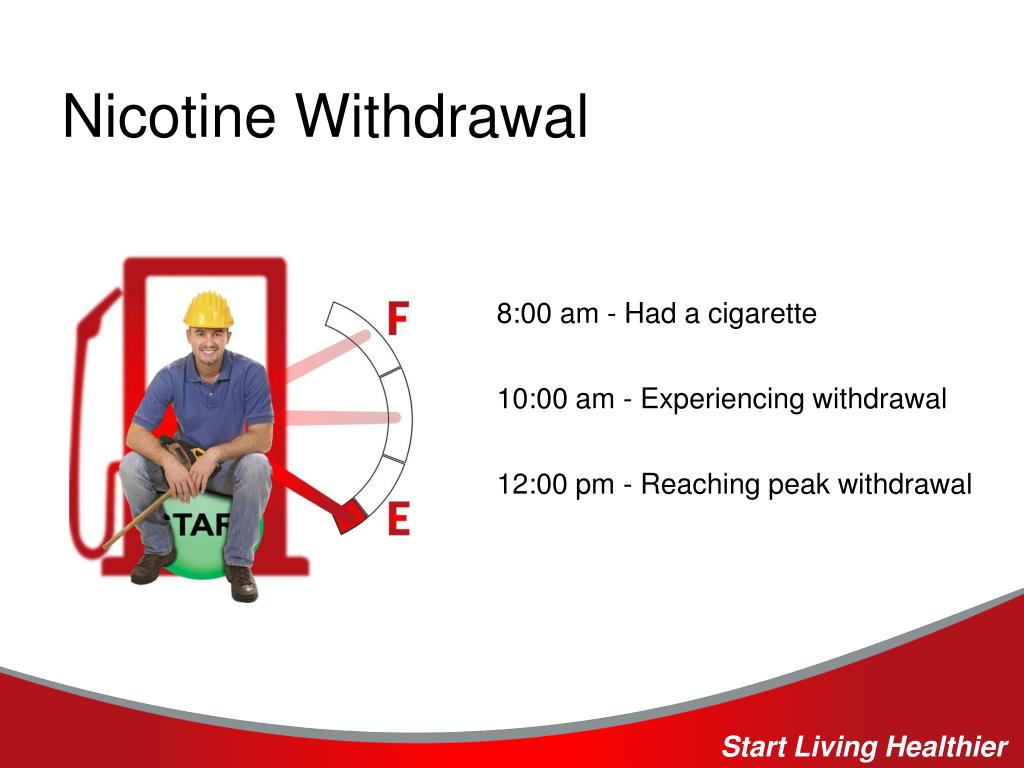 Nicotine Withdrawal

F

E

TAR

8:00 am - Had a cigarette

10:00 am - Experiencing withdrawal

12:00 pm - Reaching peak withdrawal

Start Living Healthier